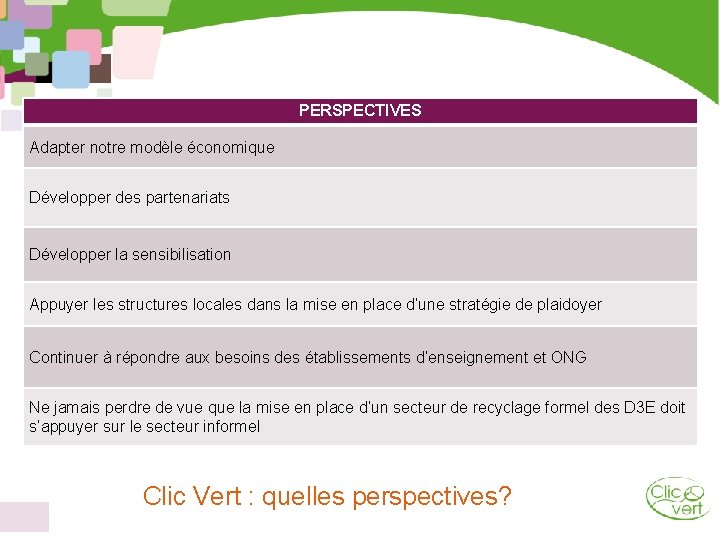 | PERSPECTIVES |
|---|
| Adapter notre modèle économique |
| Développer des partenariats |
| Développer la sensibilisation |
| Appuyer les structures locales dans la mise en place d'une stratégie de plaidoyer |
| Continuer à répondre aux besoins des établissements d'enseignement et ONG |
| Ne jamais perdre de vue que la mise en place d'un secteur de recyclage formel des D3E doit s'appuyer sur le secteur informel |

Clic Vert : quelles perspectives?

Clic vert